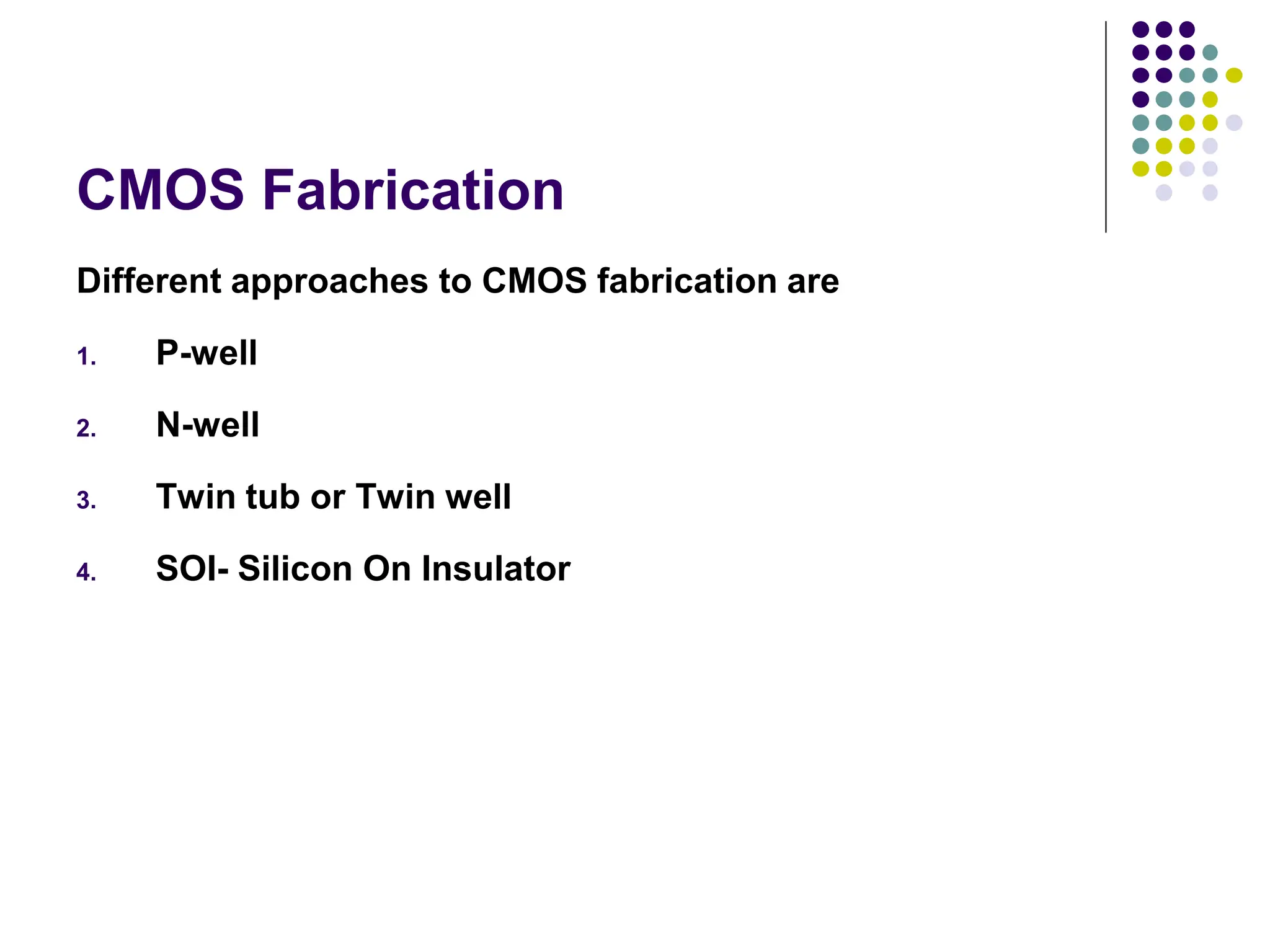 CMOS Fabrication

Different approaches to CMOS fabrication are

1. P-well
2. N-well
3. Twin tub or Twin well
4. SOI- Silicon On Insulator